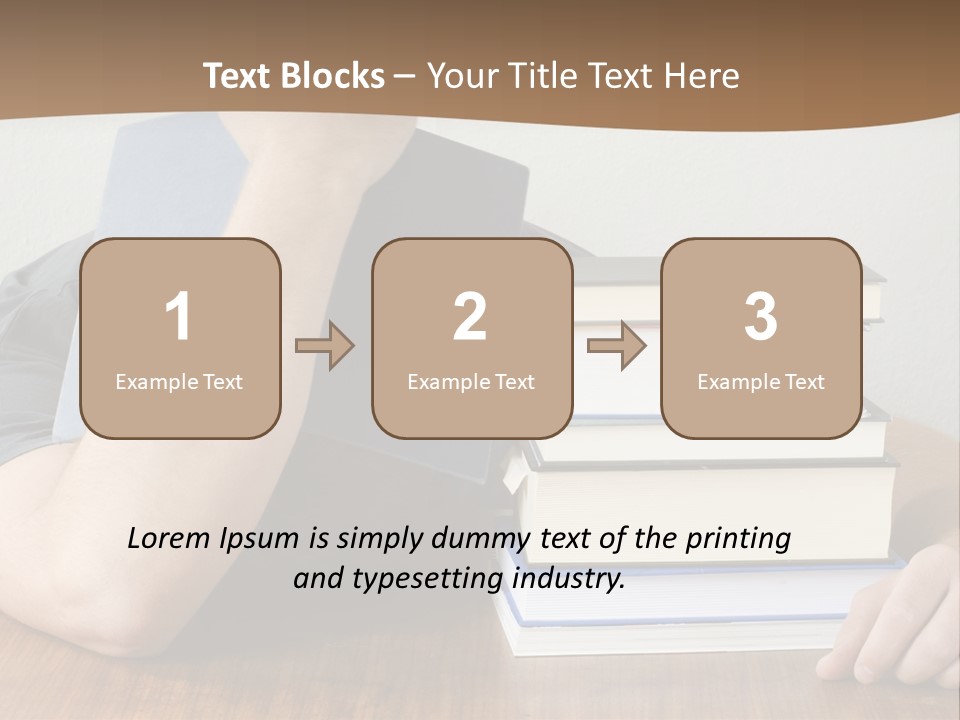 Text Blocks – Your Title Text Here

1
Example Text

2
Example Text

3
Example Text

Lorem Ipsum is simply dummy text of the printing and typesetting industry.